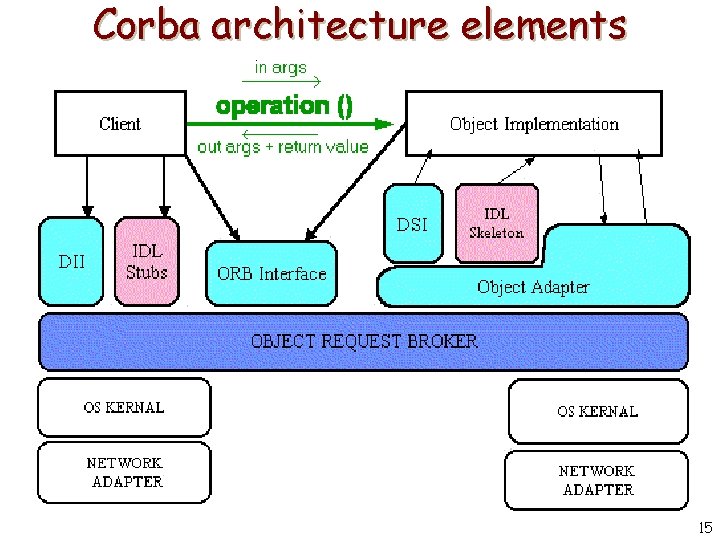 Corba architecture elements

in args

operation ()

out args + return value

Client

Object Implementation

DII

IDL Stubs

ORB Interface

DSI

IDL Skeleton

Object Adapter

OBJECT REQUEST BROKER

OS KERNAL

NETWORK ADAPTER

OS KERNAL

NETWORK ADAPTER

15